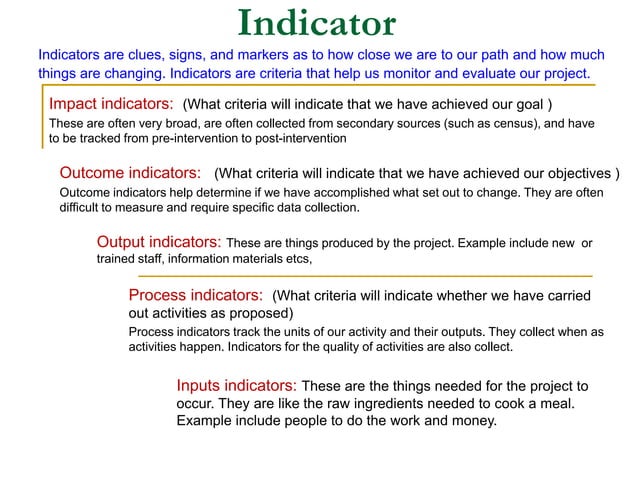 Indicator

Indicators are clues, signs, and markers as to how close we are to our path and how much things are changing. Indicators are criteria that help us monitor and evaluate our project.

Impact indicators: (What criteria will indicate that we have achieved our goal )
These are often very broad, are often collected from secondary sources (such as census), and have to be tracked from pre-intervention to post-intervention

Outcome indicators: (What criteria will indicate that we have achieved our objectives )
Outcome indicators help determine if we have accomplished what set out to change. They are often difficult to measure and require specific data collection.

Output indicators: These are things produced by the project. Example include new or trained staff, information materials etcs,

Process indicators: (What criteria will indicate whether we have carried out activities as proposed)
Process indicators track the units of our activity and their outputs. They collect when as activities happen. Indicators for the quality of activities are also collect.

Inputs indicators: These are the things needed for the project to occur. They are like the raw ingredients needed to cook a meal. Example include people to do the work and money.